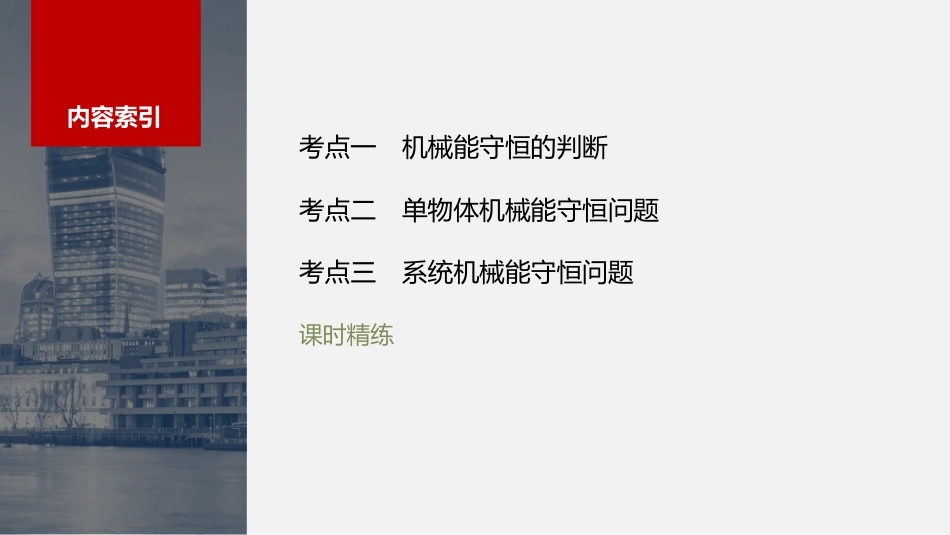 内容索引

考点一　机械能守恒的判断

考点二　单物体机械能守恒问题

考点三　系统机械能守恒问题

课时精练